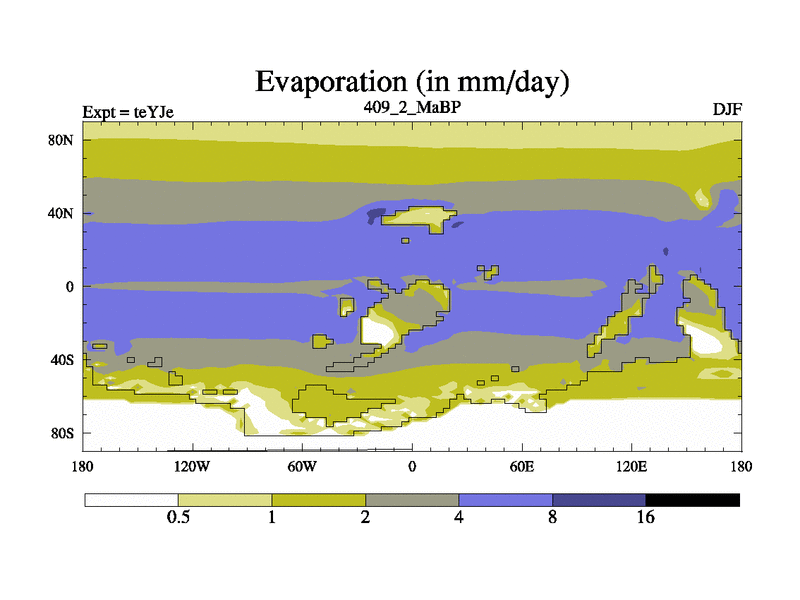 Evaporation (in mm/day)

Expt = teYJe

409_2_MaBP

DJF

80N

40N

0

40S

80S

180

120W

60W

0

60E

120E

180

0.5

1

2

4

8

16